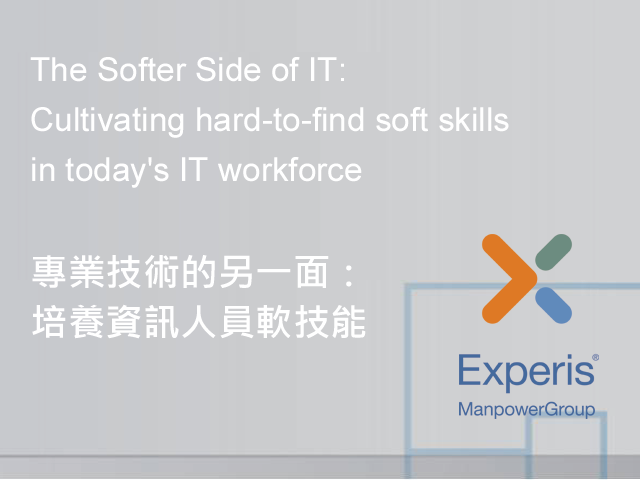 The Softer Side of IT:
Cultivating hard-to-find soft skills in today's IT workforce

專業技術的另一面：
培養資訊人員軟技能

Experis®
ManpowerGroup